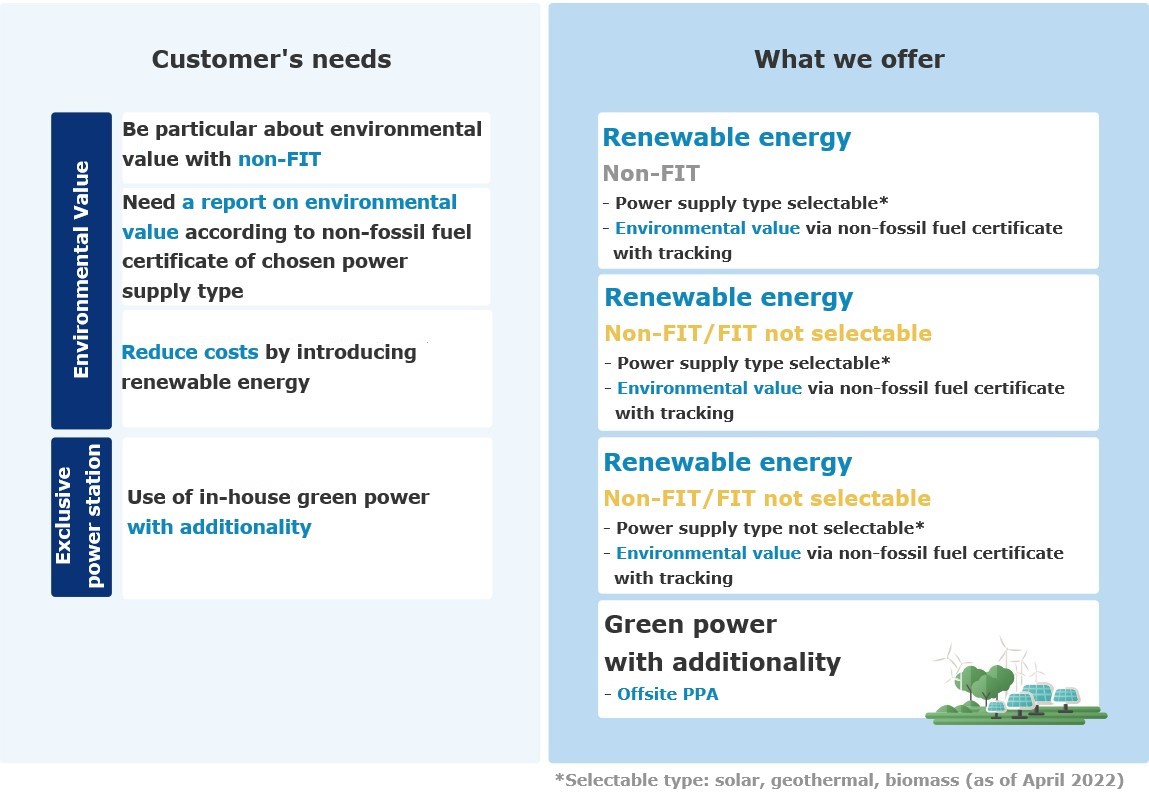 Customer's needs

Environmental Value

Be particular about environmental value with non-FIT

Need a report on environmental value according to non-fossil fuel certificate of chosen power supply type

Reduce costs by introducing renewable energy

Exclusive power station

Use of in-house green power with additionality

What we offer

Renewable energy
Non-FIT
- Power supply type selectable*
- Environmental value via non-fossil fuel certificate with tracking

Renewable energy
Non-FIT/FIT not selectable
- Power supply type selectable*
- Environmental value via non-fossil fuel certificate with tracking

Renewable energy
Non-FIT/FIT not selectable
- Power supply type not selectable*
- Environmental value via non-fossil fuel certificate with tracking

Green power with additionality
- Offsite PPA

*Selectable type: solar, geothermal, biomass (as of April 2022)